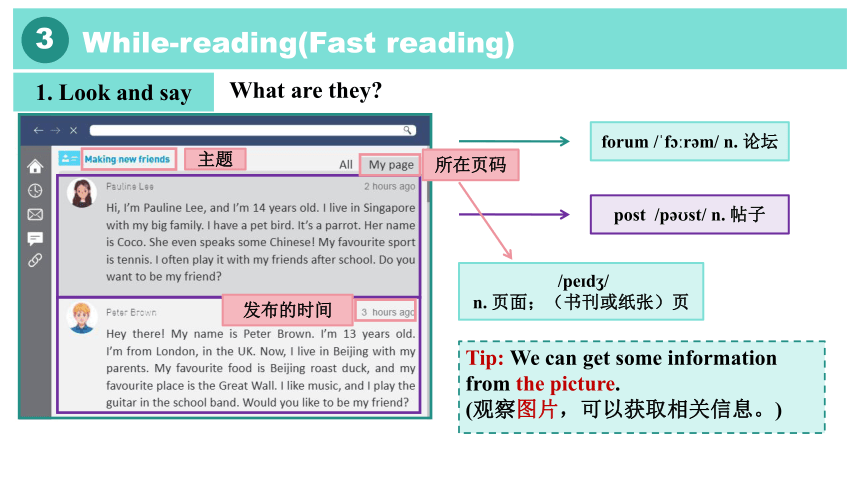 3 While-reading(Fast reading)

1. Look and say

What are they?

Making new friends

主题

All

My page

所在页码

Pauline Lee

2 hours ago

Hi, I'm Pauline Lee, and I'm 14 years old. I live in Singapore with my big family. I have a pet bird. It's a parrot. Her name is Coco. She even speaks some Chinese! My favourite sport is tennis. I often play it with my friends after school. Do you want to be my friend?

Peter Brown

发布的时间

3 hours ago

Hey there! My name is Peter Brown. I'm 13 years old. I'm from London, in the UK. Now, I live in Beijing with my parents. My favourite food is Beijing roast duck, and my favourite place is the Great Wall. I like music, and I play the guitar in the school band. Would you like to be my friend?

forum /ˈfɔːrəm/ n. 论坛

post /pəʊst/ n. 帖子

/peɪdʒ/
n. 页面；（书刊或纸张）页

Tip: We can get some information from the picture.
(观察图片，可以获取相关信息。)